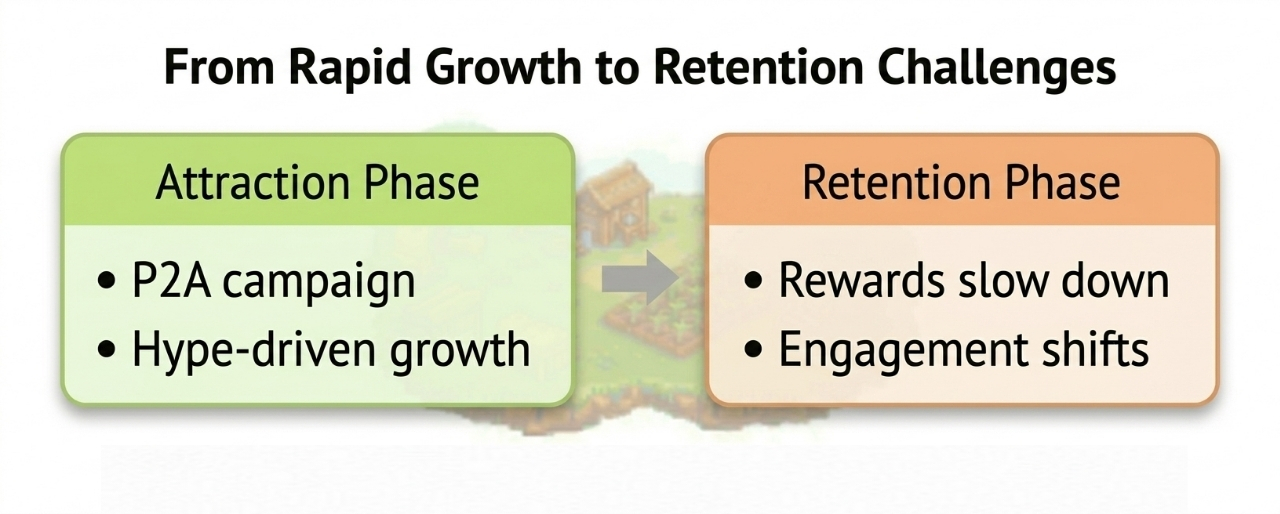 From Rapid Growth to Retention Challenges

Attraction Phase

• P2A campaign
• Hype-driven growth

Retention Phase

• Rewards slow down
• Engagement shifts